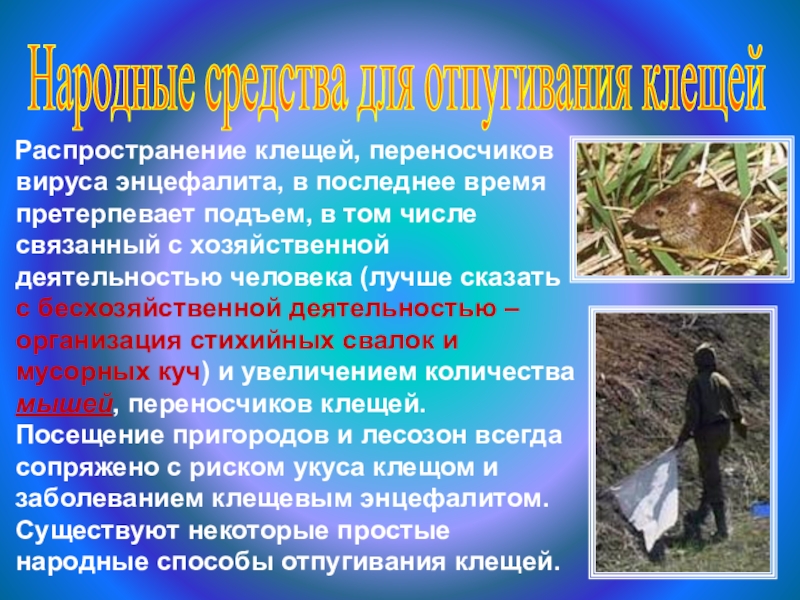 Народные средства для отпугивания клещей

Распространение клещей, переносчиков вируса энцефалита, в последнее время претерпевает подъем, в том числе связанный с хозяйственной деятельностью человека (лучше сказать с бесхозяйственной деятельностью – организация стихийных свалок и мусорных куч) и увеличением количества мышей, переносчиков клещей. Посещение пригородов и лесозон всегда сопряжено с риском укуса клещом и заболеванием клещевым энцефалитом. Существуют некоторые простые народные способы отпугивания клещей.